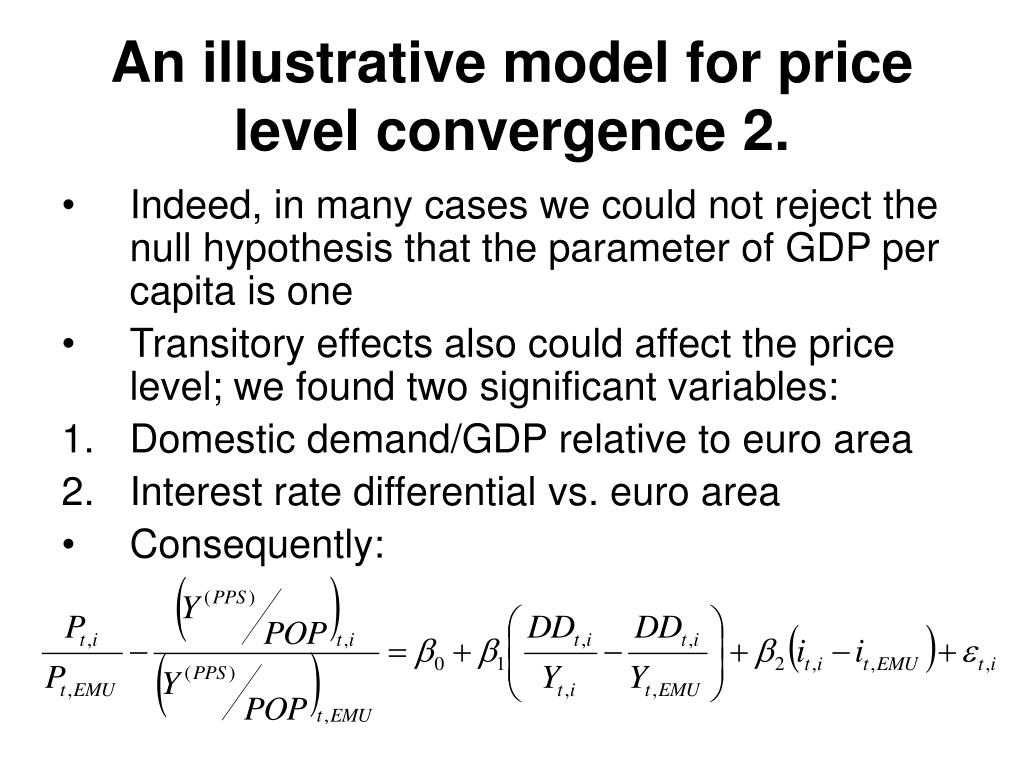 An illustrative model for price level convergence 2.

• Indeed, in many cases we could not reject the null hypothesis that the parameter of GDP per capita is one
• Transitory effects also could affect the price level; we found two significant variables:
1. Domestic demand/GDP relative to euro area
2. Interest rate differential vs. euro area
• Consequently:

$\frac{P_{t,i}}{P_{t,EMU}} - \frac{\left(Y^{(PPS)}/POP\right)_{t,i}}{\left(Y^{(PPS)}/POP\right)_{t,EMU}} = \beta_0 + \beta_1\left(\frac{DD_{t,i}}{Y_{t,i}} - \frac{DD_{t,i}}{Y_{t,EMU}}\right) + \beta_2\left(i_{t,i} - i_{t,EMU}\right) + \varepsilon_{t,i}$